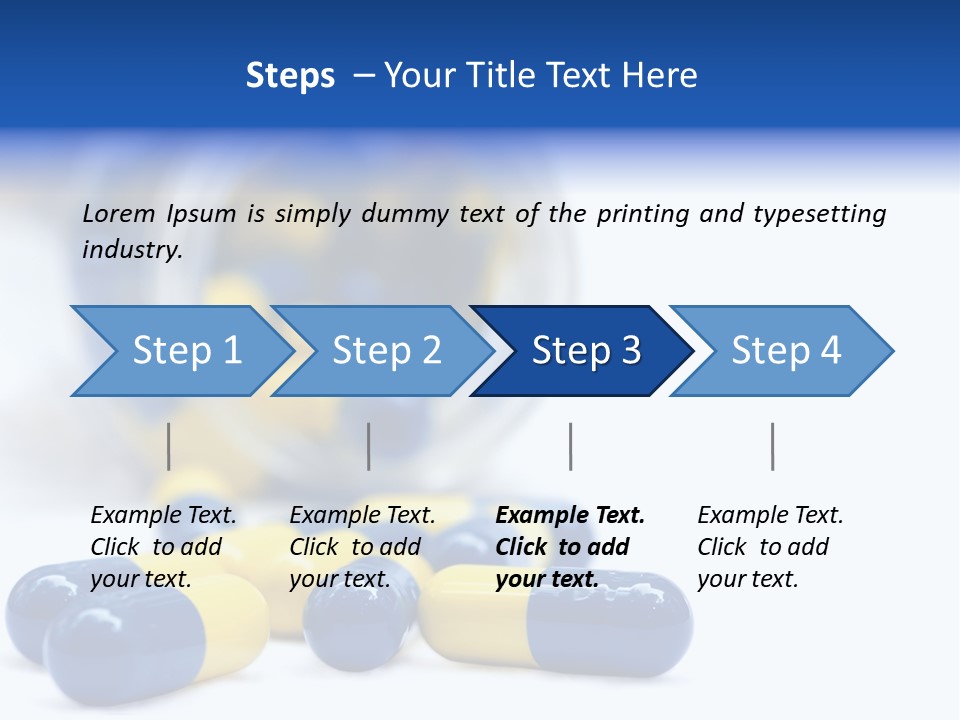 Steps – Your Title Text Here

Lorem Ipsum is simply dummy text of the printing and typesetting industry.

Step 1

Step 2

Step 3

Step 4

Example Text. Click to add your text.

Example Text. Click to add your text.

Example Text. Click to add your text.

Example Text. Click to add your text.